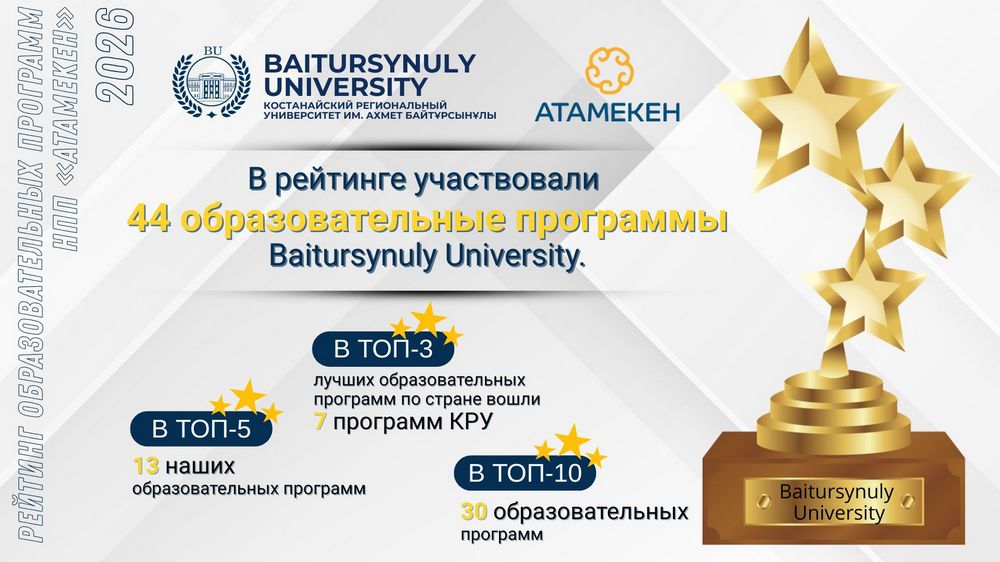 РЕЙТИНГ ОБРАЗОВАТЕЛЬНЫХ ПРОГРАММ НПП «АТАМЕКЕН» 2026

BU
BAITURSYNULY UNIVERSITY
КОСТАНАЙСКИЙ РЕГИОНАЛЬНЫЙ УНИВЕРСИТЕТ ИМ. АХМЕТ БАЙТҰРСЫНҰЛЫ

АТАМЕКЕН

В рейтинге участвовали
44 образовательные программы
Baitursynuly University.

В ТОП-3
лучших образовательных программ по стране вошли
7 программ КРУ

В ТОП-5
13 наших образовательных программ

В ТОП-10
30 образовательных программ

Baitursynuly University